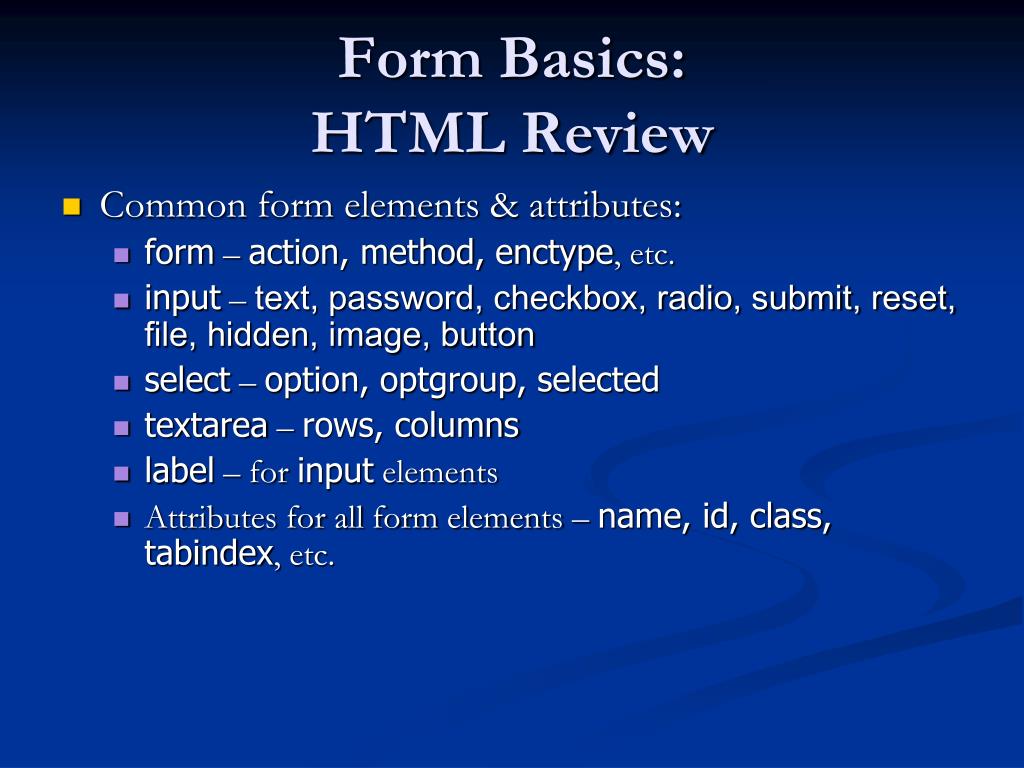 Form Basics:
HTML Review

Common form elements & attributes:

form – action, method, enctype, etc.

input – text, password, checkbox, radio, submit, reset, file, hidden, image, button

select – option, optgroup, selected

textarea – rows, columns

label – for input elements

Attributes for all form elements – name, id, class, tabindex, etc.